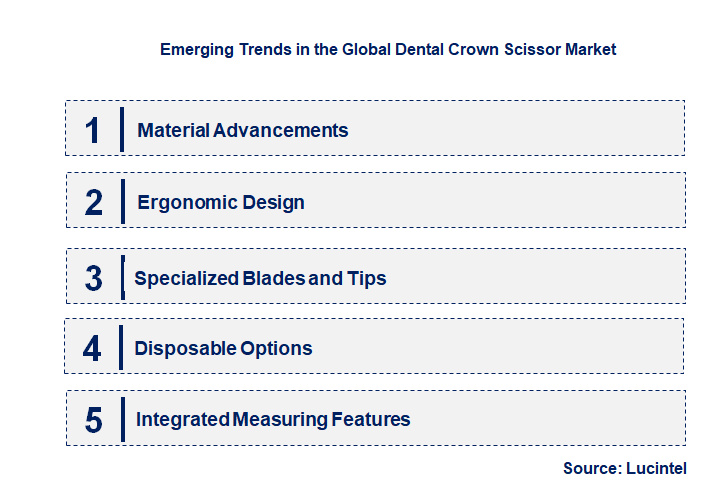 Emerging Trends in the Global Dental Crown Scissor Market

1 Material Advancements

2 Ergonomic Design

3 Specialized Blades and Tips

4 Disposable Options

5 Integrated Measuring Features

Source: Lucintel